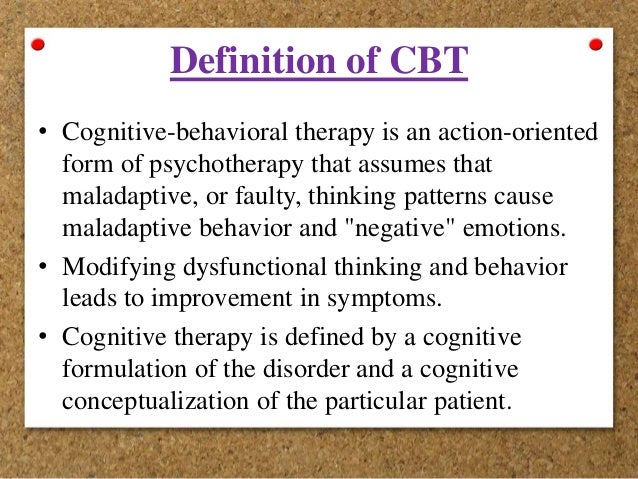 Definition of CBT

• Cognitive-behavioral therapy is an action-oriented form of psychotherapy that assumes that maladaptive, or faulty, thinking patterns cause maladaptive behavior and "negative" emotions.
• Modifying dysfunctional thinking and behavior leads to improvement in symptoms.
• Cognitive therapy is defined by a cognitive formulation of the disorder and a cognitive conceptualization of the particular patient.